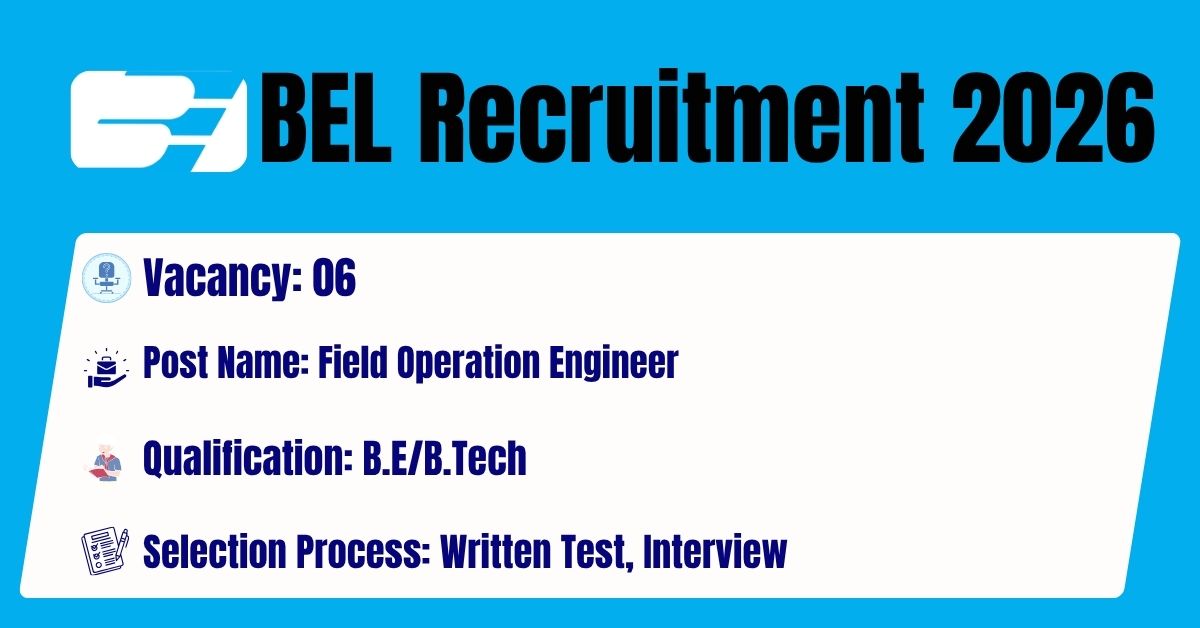 BEL Recruitment 2026

Vacancy: 06

Post Name: Field Operation Engineer

Qualification: B.E/B.Tech

Selection Process: Written Test, Interview